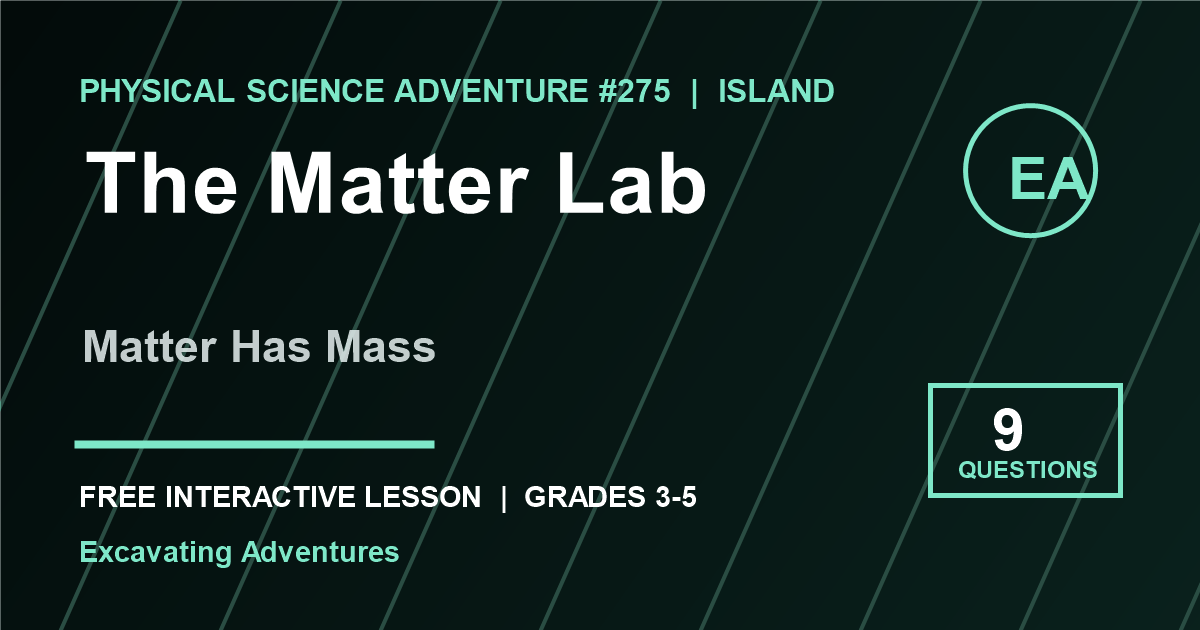 PHYSICAL SCIENCE ADVENTURE #275 | ISLAND

The Matter Lab

EA

Matter Has Mass

9
QUESTIONS

FREE INTERACTIVE LESSON | GRADES 3-5

Excavating Adventures